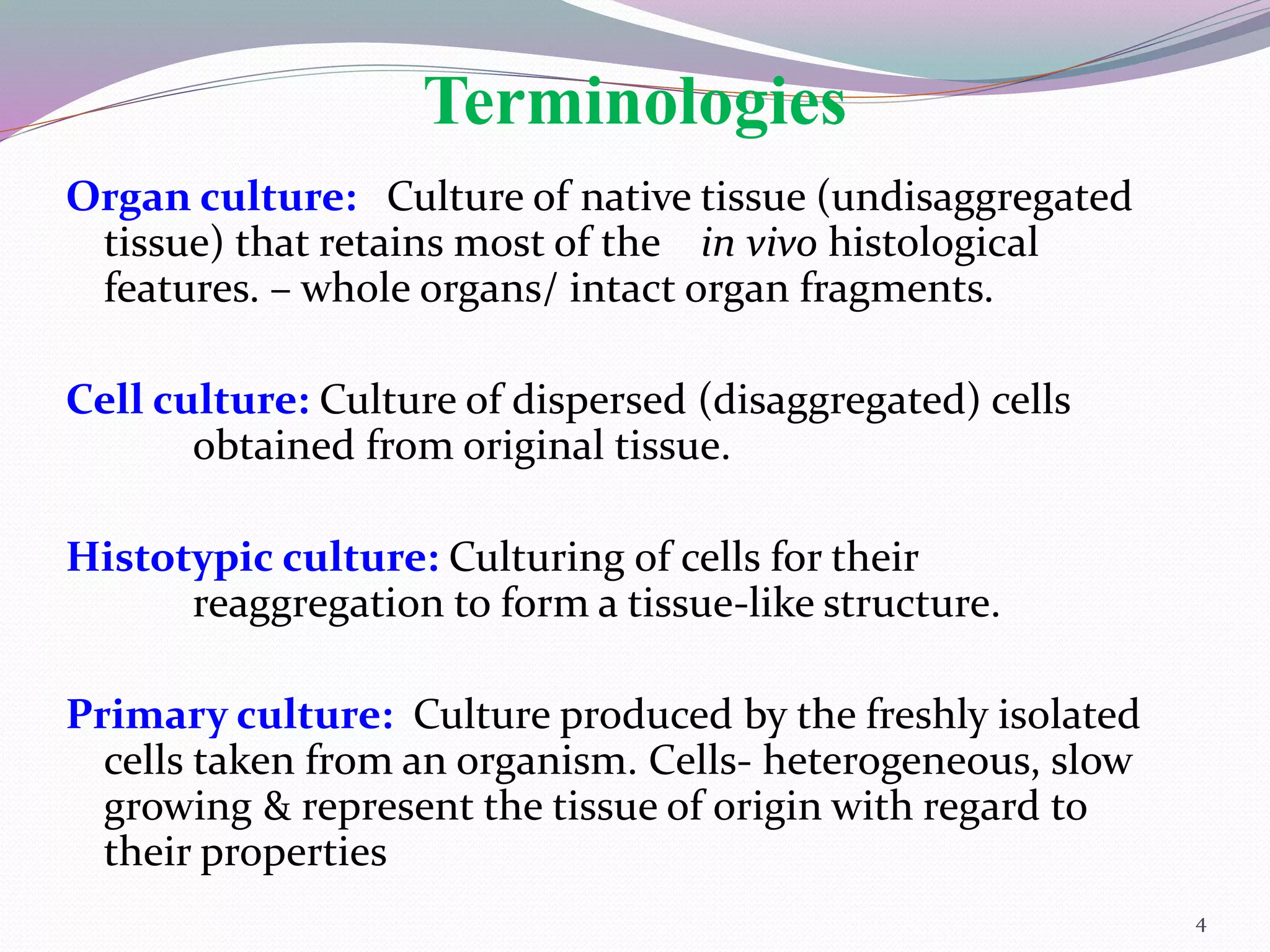 Terminologies

Organ culture: Culture of native tissue (undisaggregated tissue) that retains most of the in vivo histological features. – whole organs/ intact organ fragments.

Cell culture: Culture of dispersed (disaggregated) cells obtained from original tissue.

Histotypic culture: Culturing of cells for their reaggregation to form a tissue-like structure.

Primary culture: Culture produced by the freshly isolated cells taken from an organism. Cells- heterogeneous, slow growing & represent the tissue of origin with regard to their properties

4